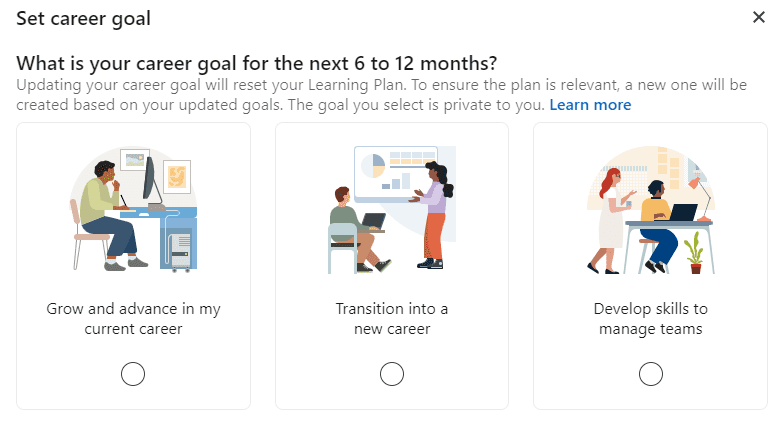 Set career goal

×

What is your career goal for the next 6 to 12 months?

Updating your career goal will reset your Learning Plan. To ensure the plan is relevant, a new one will be created based on your updated goals. The goal you select is private to you. Learn more

Grow and advance in my current career

Transition into a new career

Develop skills to manage teams